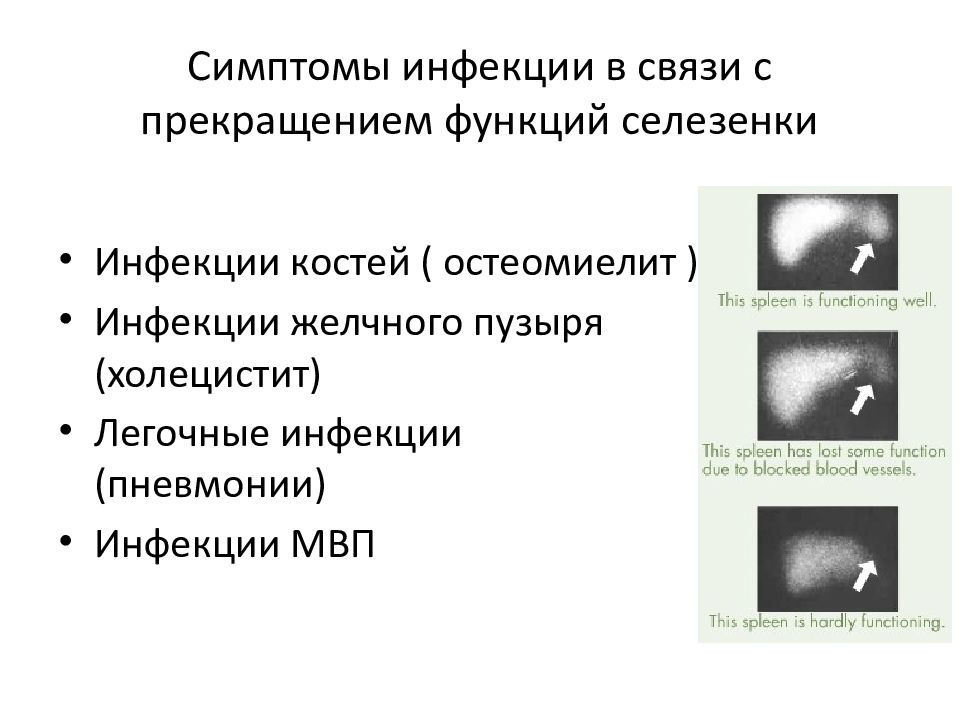 Симптомы инфекции в связи с прекращением функций селезенки

• Инфекции костей ( остеомиелит )
• Инфекции желчного пузыря (холецистит)
• Легочные инфекции (пневмонии)
• Инфекции МВП

This spleen is functioning well.

This spleen has lost some function due to blocked blood vessels.

This spleen is hardly functioning.